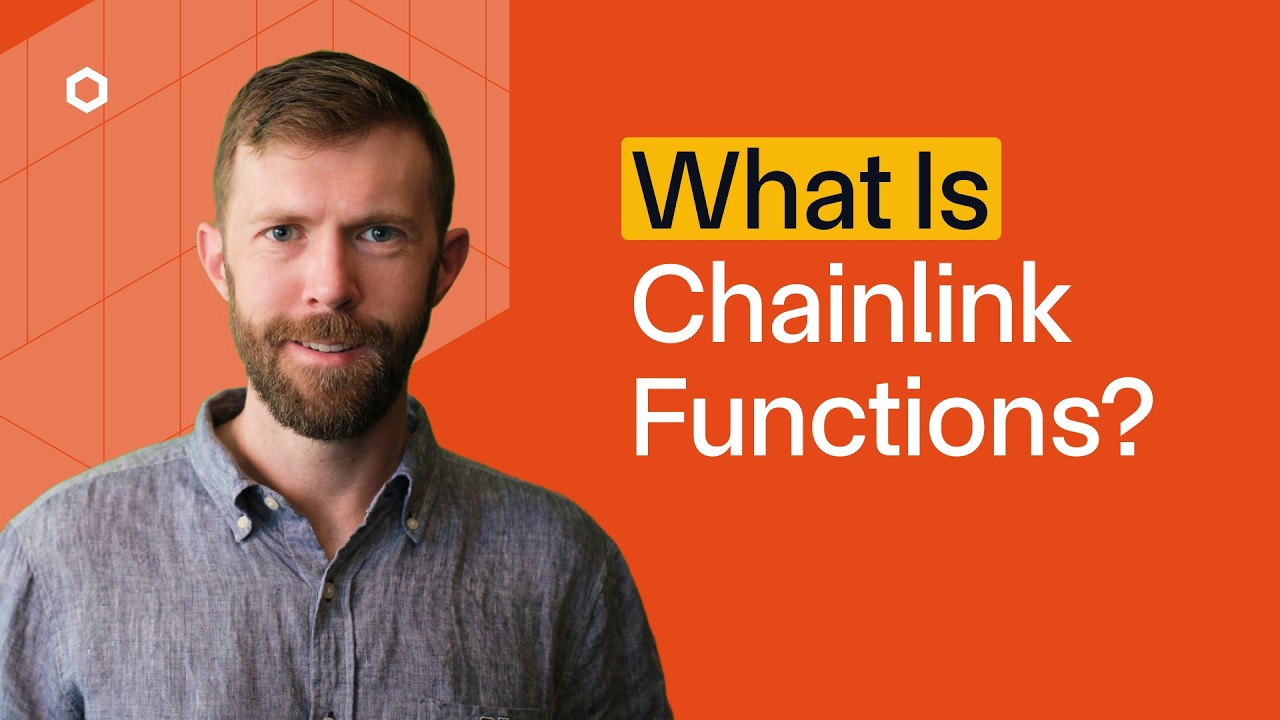 What Is Chainlink Functions?